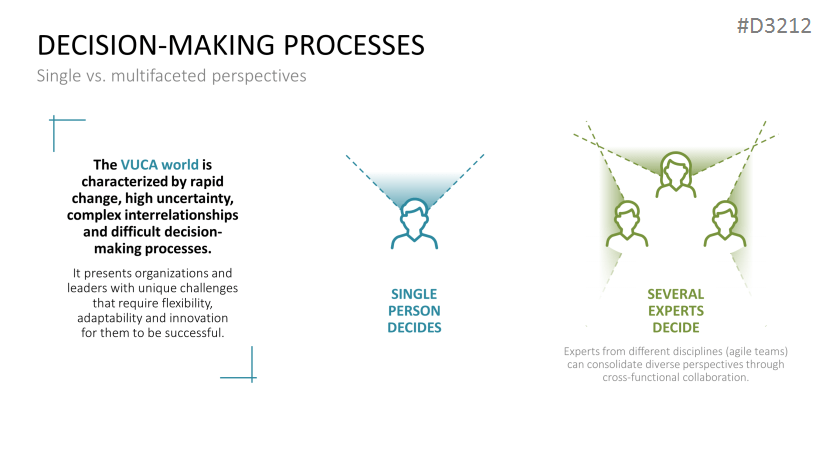 #D3212

DECISION-MAKING PROCESSES

Single vs. multifaceted perspectives

The VUCA world is characterized by rapid change, high uncertainty, complex interrelationships and difficult decision-making processes.

It presents organizations and leaders with unique challenges that require flexibility, adaptability and innovation for them to be successful.

SINGLE PERSON DECIDES

SEVERAL EXPERTS DECIDE

Experts from different disciplines (agile teams) can consolidate diverse perspectives through cross-functional collaboration.